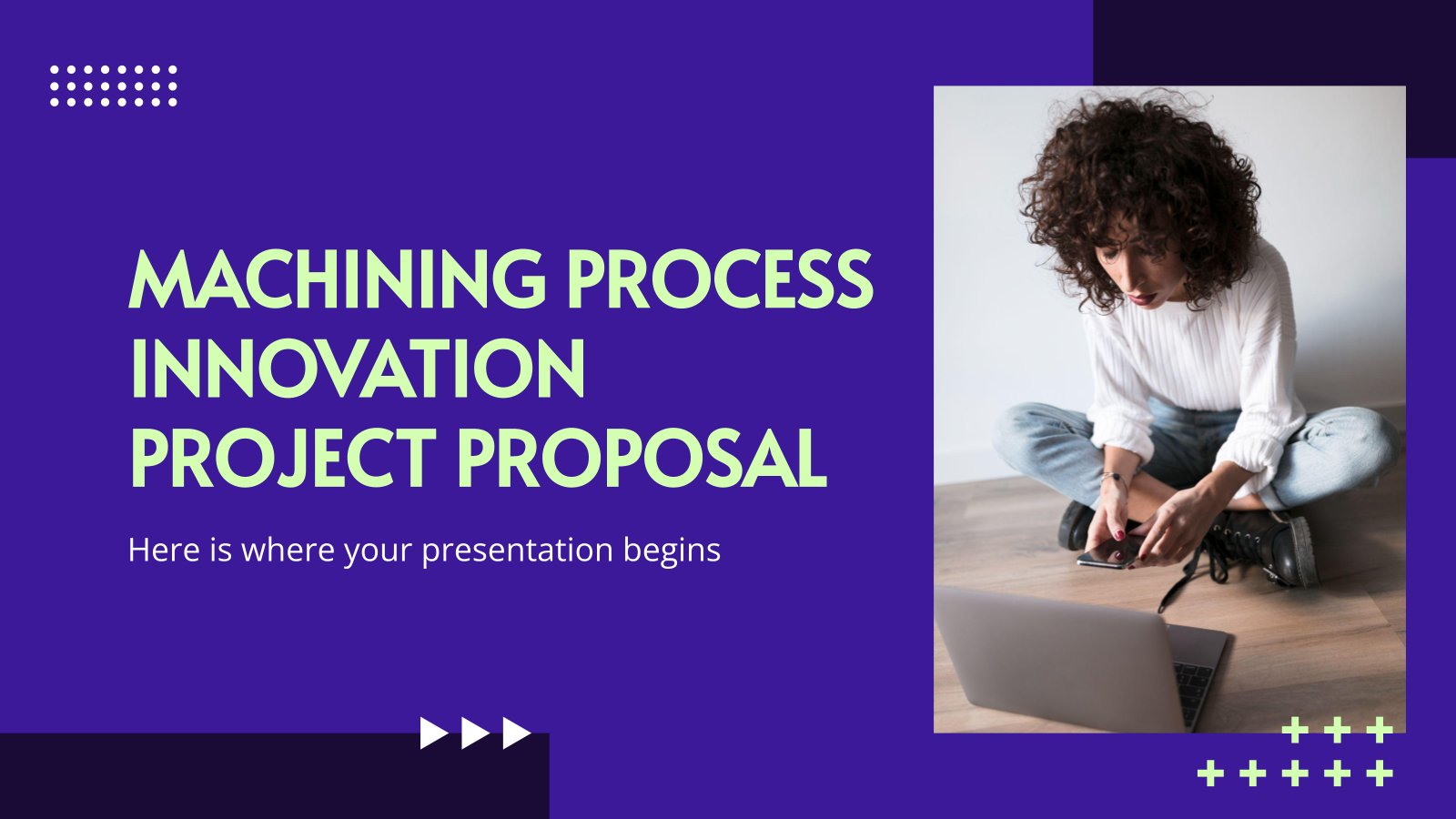 MACHINING PROCESS INNOVATION PROJECT PROPOSAL

Here is where your presentation begins